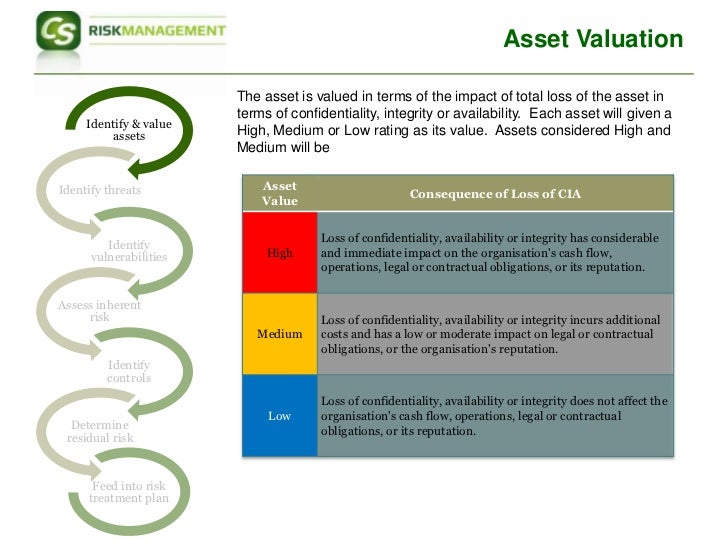 CS RISKMANAGEMENT

Asset Valuation

Identify & value assets

Identify threats

Identify vulnerabilities

Assess inherent risk

Identify controls

Determine residual risk

Feed into risk treatment plan

The asset is valued in terms of the impact of total loss of the asset in terms of confidentiality, integrity or availability. Each asset will given a High, Medium or Low rating as its value. Assets considered High and Medium will be

| Asset Value | Consequence of Loss of CIA |
|---|---|
| High | Loss of confidentiality, availability or integrity has considerable and immediate impact on the organisation's cash flow, operations, legal or contractual obligations, or its reputation. |
| Medium | Loss of confidentiality, availability or integrity incurs additional costs and has a low or moderate impact on legal or contractual obligations, or the organisation's reputation. |
| Low | Loss of confidentiality, availability or integrity does not affect the organisation's cash flow, operations, legal or contractual obligations, or its reputation. |